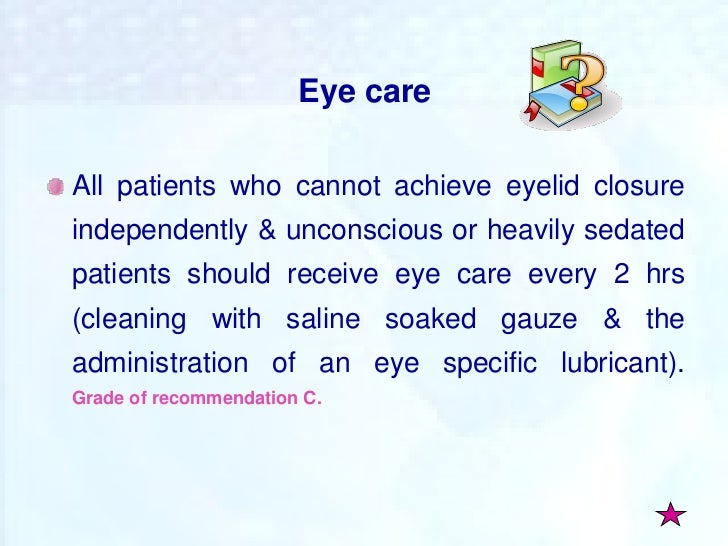 Eye care

All patients who cannot achieve eyelid closure independently & unconscious or heavily sedated patients should receive eye care every 2 hrs (cleaning with saline soaked gauze & the administration of an eye specific lubricant). Grade of recommendation C.